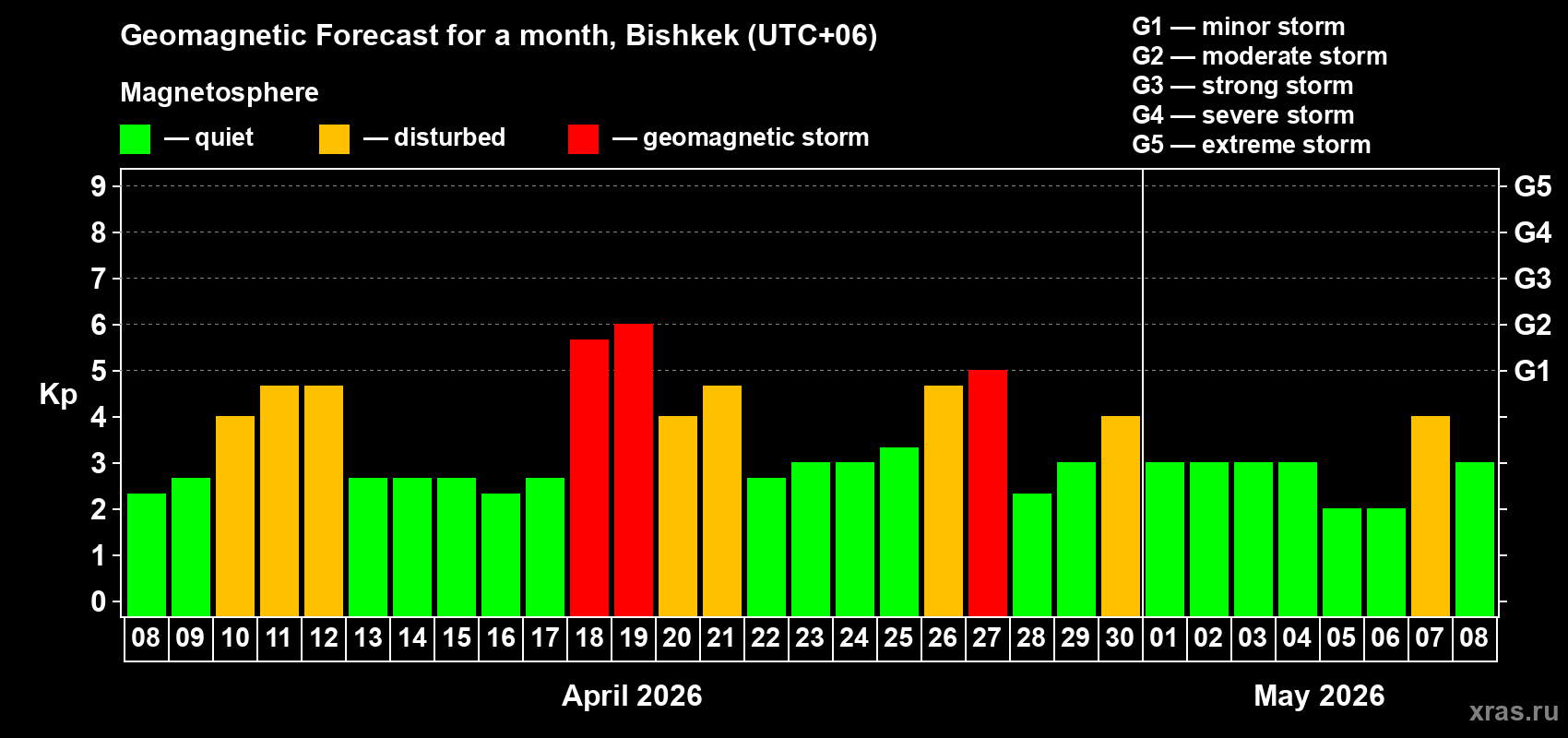 Geomagnetic Forecast for a month, Bishkek (UTC+06)

Magnetosphere

— quiet — disturbed — geomagnetic storm

G1 — minor storm
G2 — moderate storm
G3 — strong storm
G4 — severe storm
G5 — extreme storm

Kp

9 8 7 6 5 4 3 2 1 0

G5 G4 G3 G2 G1

08 09 10 11 12 13 14 15 16 17 18 19 20 21 22 23 24 25 26 27 28 29 30 01 02 03 04 05 06 07 08

April 2026

May 2026

xras.ru